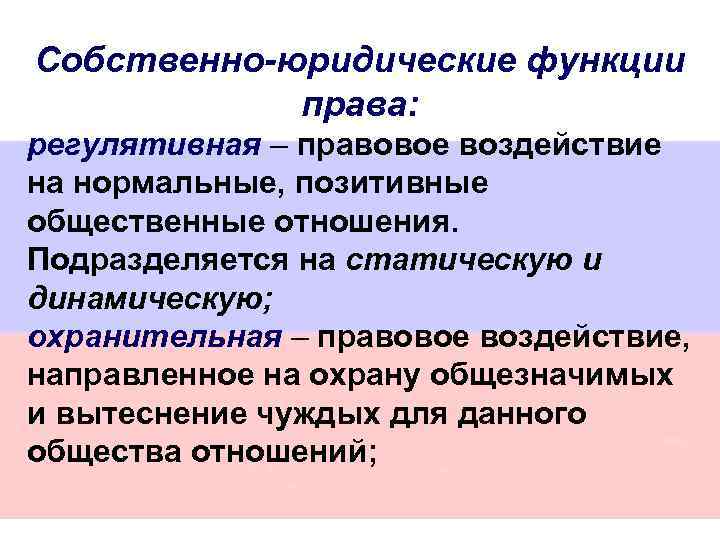 Собственно-юридические функции права:

регулятивная – правовое воздействие на нормальные, позитивные общественные отношения. Подразделяется на статическую и динамическую;

охранительная – правовое воздействие, направленное на охрану общезначимых и вытеснение чуждых для данного общества отношений;